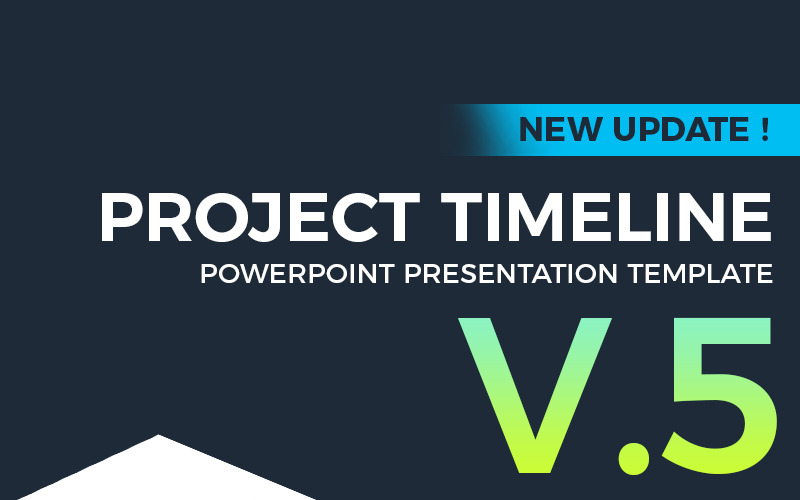 NEW UPDATE !

PROJECT TIMELINE

POWERPOINT PRESENTATION TEMPLATE

V.5